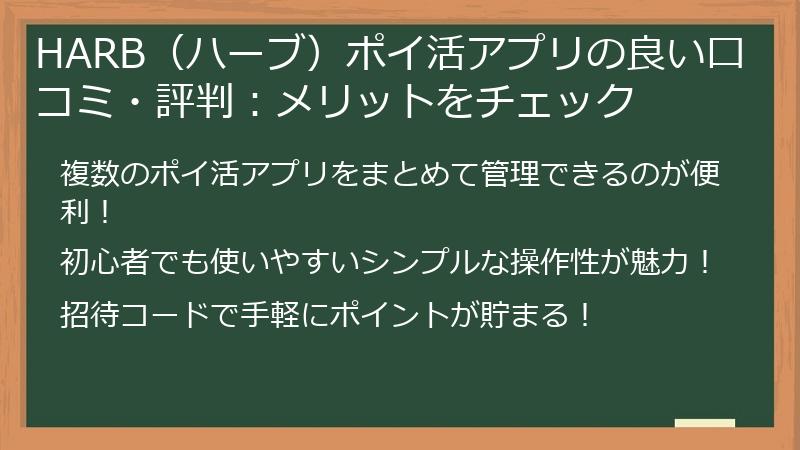 HARB（ハーブ）ポイ活アプリの良い口コミ・評判：メリットをチェック

複数のポイ活アプリをまとめて管理できるのが便利！

初心者でも使いやすいシンプルな操作性が魅力！

招待コードで手軽にポイントが貯まる！